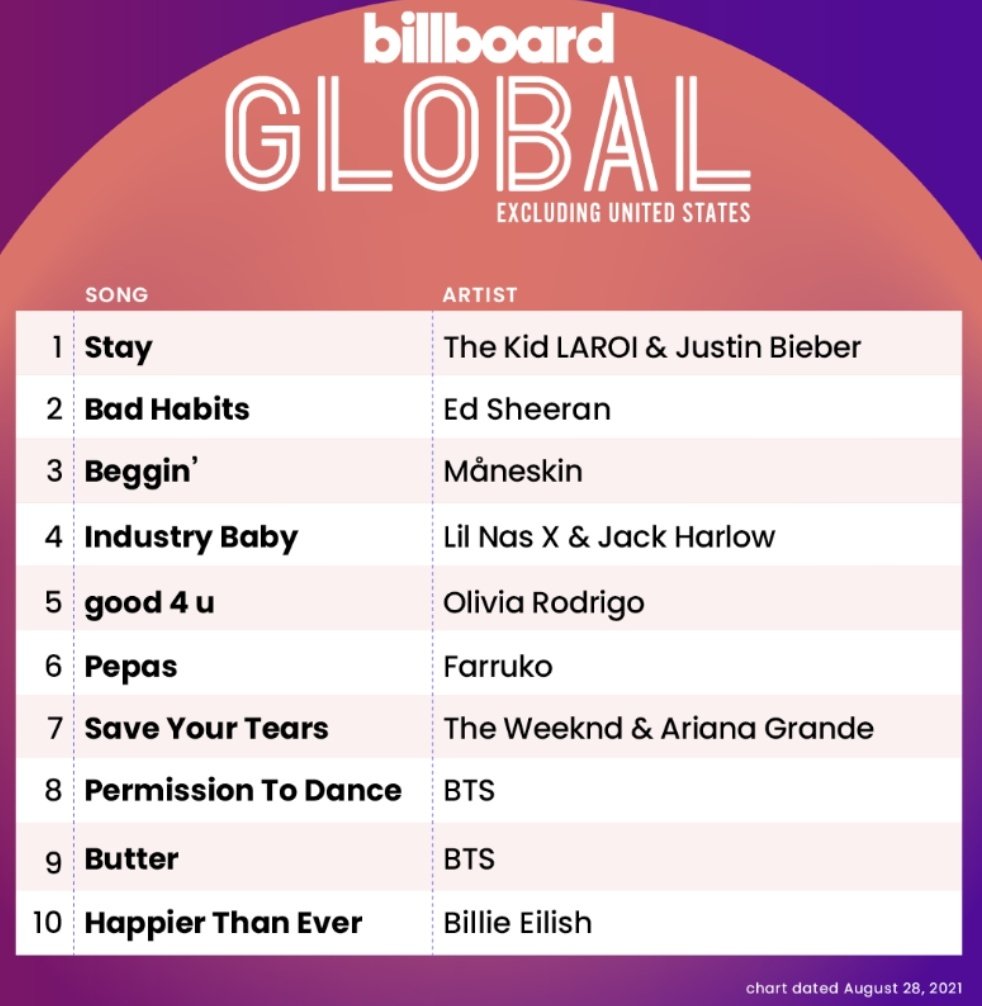 billboard
GLOBAL
EXCLUDING UNITED STATES

| | SONG | ARTIST |
|---|---|---|
| 1 | Stay | The Kid LAROI & Justin Bieber |
| 2 | Bad Habits | Ed Sheeran |
| 3 | Beggin' | Måneskin |
| 4 | Industry Baby | Lil Nas X & Jack Harlow |
| 5 | good 4 u | Olivia Rodrigo |
| 6 | Pepas | Farruko |
| 7 | Save Your Tears | The Weeknd & Ariana Grande |
| 8 | Permission To Dance | BTS |
| 9 | Butter | BTS |
| 10 | Happier Than Ever | Billie Eilish |

chart dated August 28, 2021